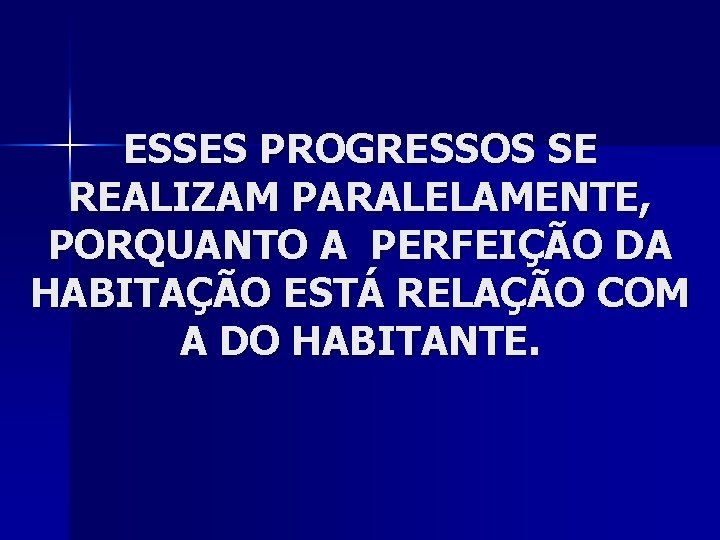 ESSES PROGRESSOS SE REALIZAM PARALELAMENTE, PORQUANTO A PERFEIÇÃO DA HABITAÇÃO ESTÁ RELAÇÃO COM A DO HABITANTE.